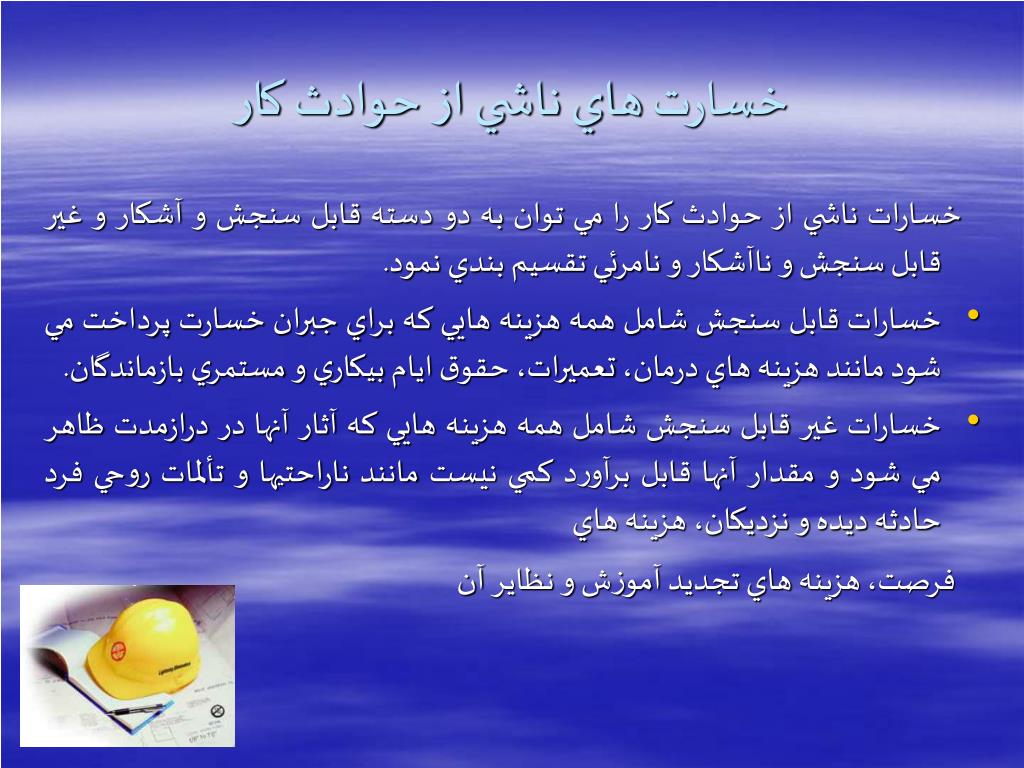 خسارت هاي ناشي از حوادث كار

خسارات ناشي از حوادث كار را مي توان به دو دسته قابل سنجش و آشكار و غير قابل سنجش و ناآشكار و نامرئي تقسيم بندي نمود.

• خسارات قابل سنجش شامل همه هزينه هايي كه براي جبران خسارت پرداخت مي شود مانند هزينه هاي درمان، تعميرات، حقوق ايام بيكاري و مستمري بازماندگان.

• خسارات غير قابل سنجش شامل همه هزينه هايي كه آثار آنها در درازمدت ظاهر مي شود و مقدار آنها قابل برآورد كمي نيست مانند ناراحتيها و تألمات روحي فرد حادثه ديده و نزديكان، هزينه هاي

فرصت، هزينه هاي تجديد آموزش و نظاير آن